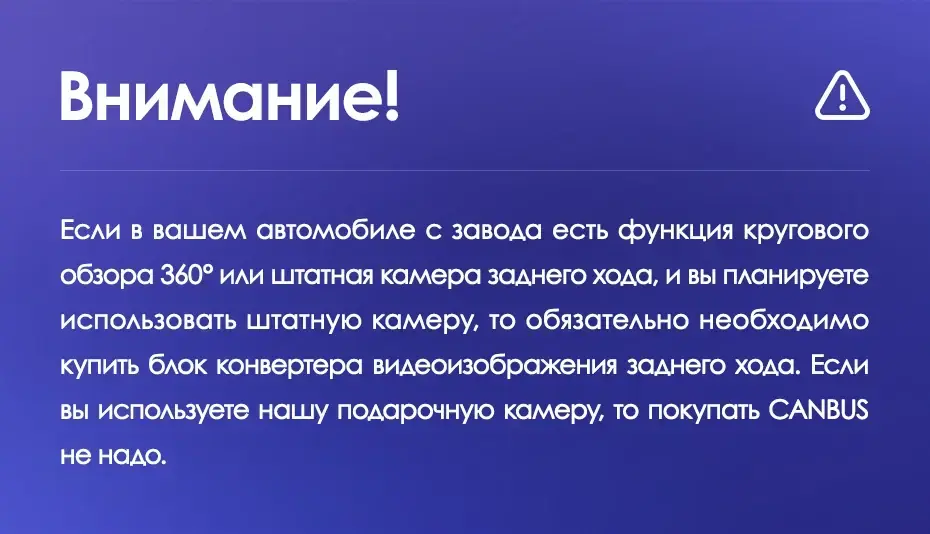 Внимание!

Если в вашем автомобиле с завода есть функция кругового обзора 360° или штатная камера заднего хода, и вы планируете использовать штатную камеру, то обязательно необходимо купить блок конвертера видеоизображения заднего хода. Если вы используете нашу подарочную камеру, то покупать CANBUS не надо.